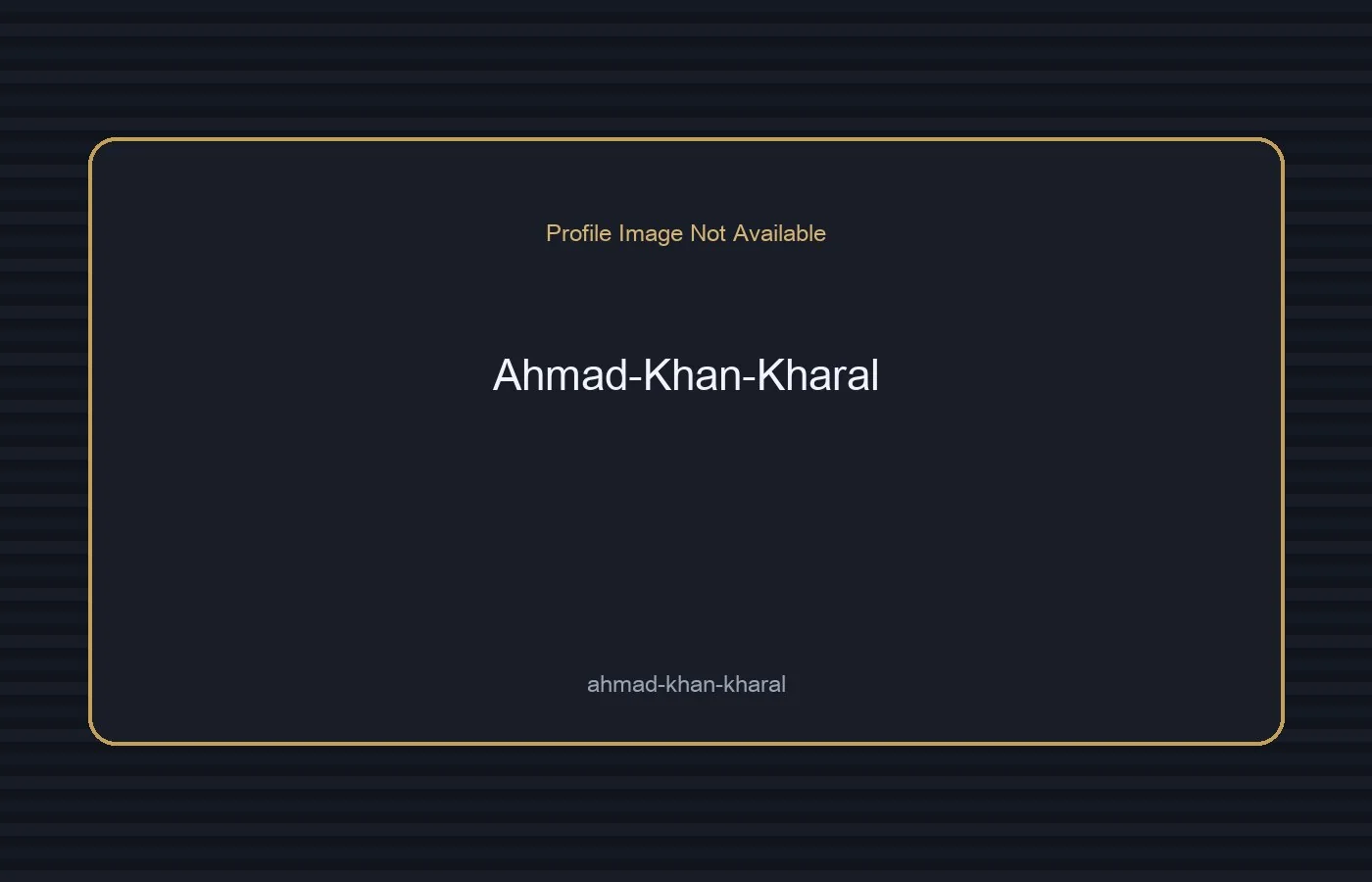 Profile Image Not Available

Ahmad-Khan-Kharal

ahmad-khan-kharal